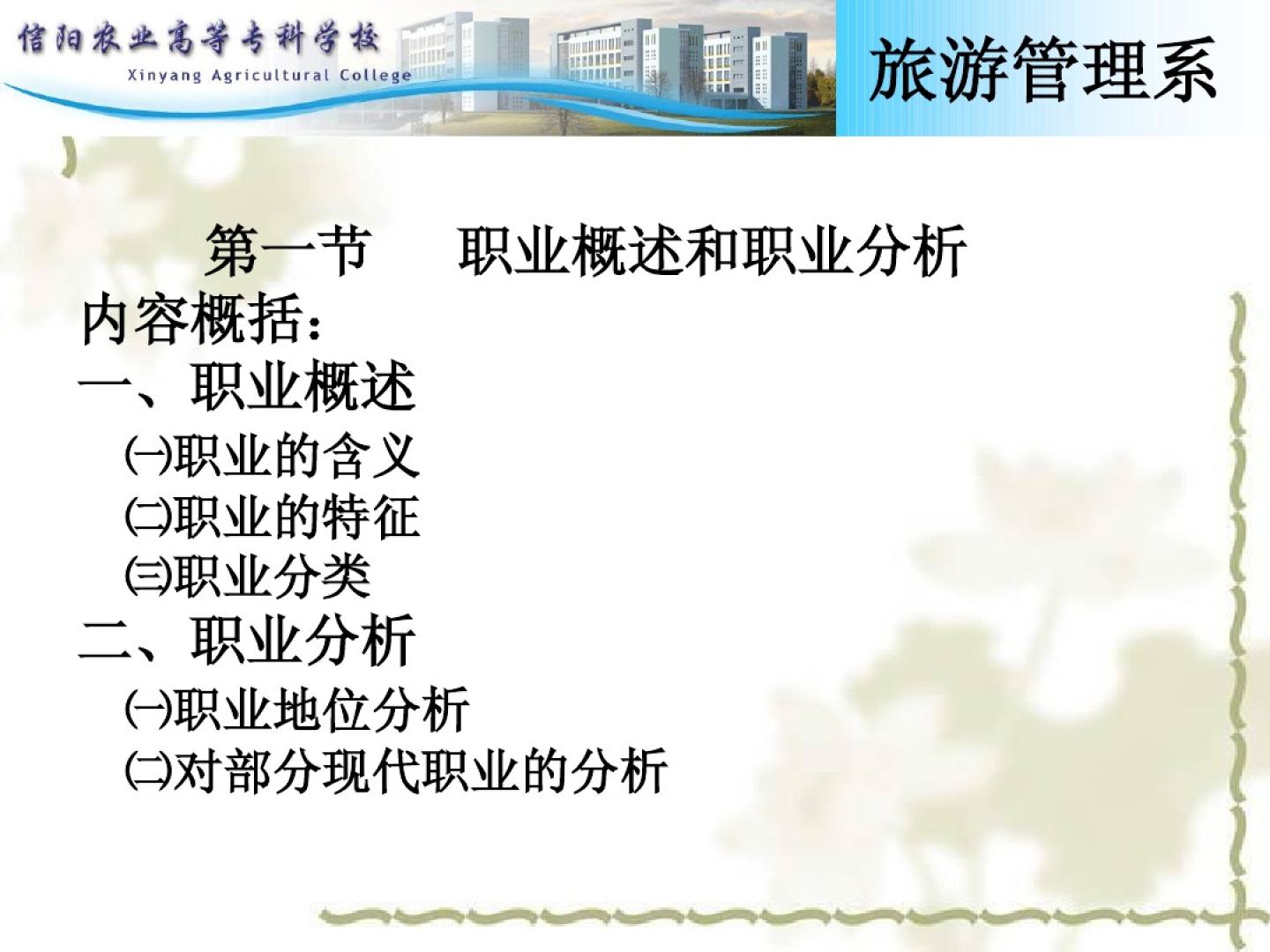 信阳农业高等专科学校
Xinyang Agricultural College

旅游管理系

第一节　职业概述和职业分析

内容概括：

一、职业概述

㈠职业的含义

㈡职业的特征

㈢职业分类

二、职业分析

㈠职业地位分析

㈡对部分现代职业的分析